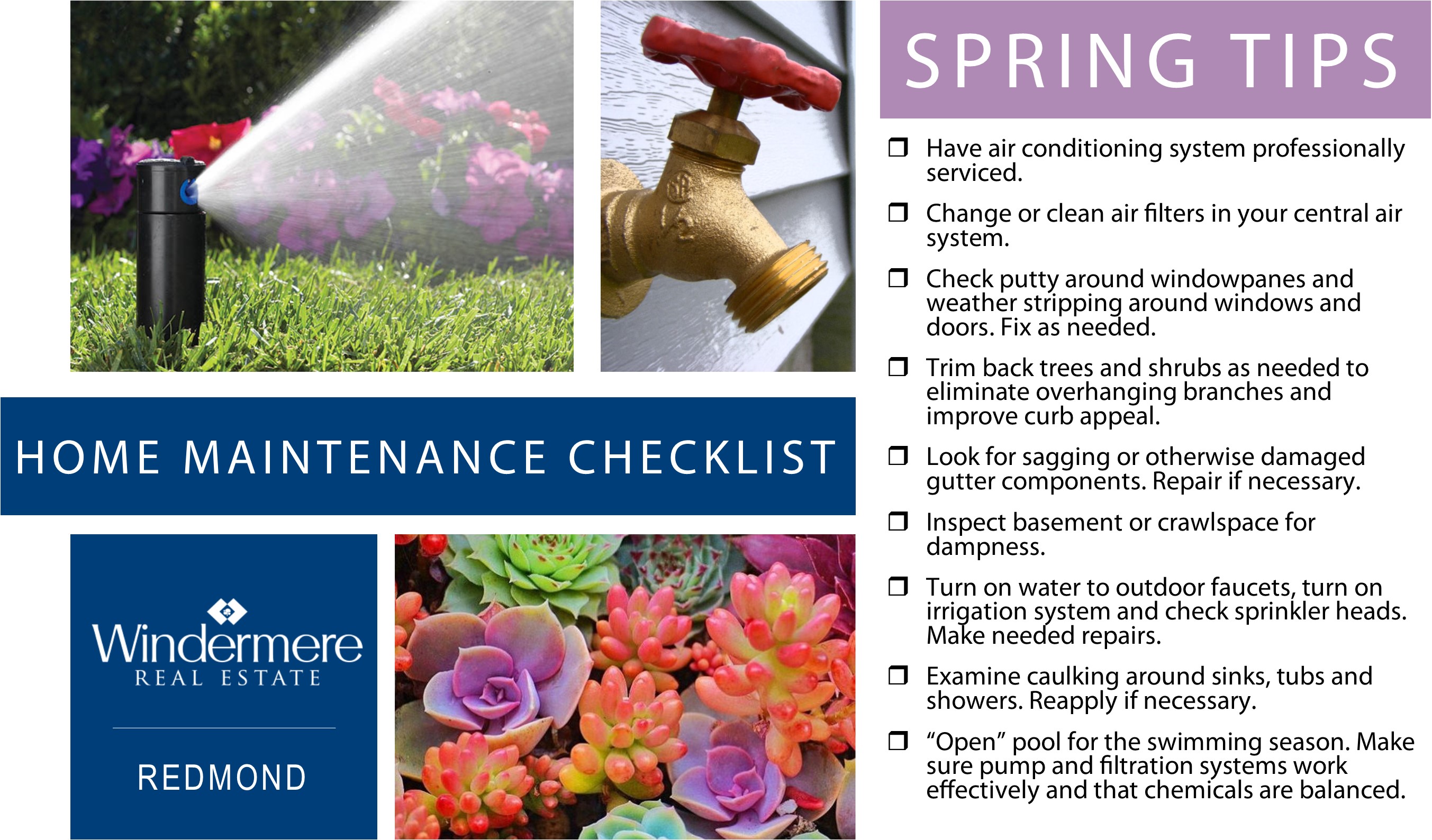 HOME MAINTENANCE CHECKLIST

Windermere
REAL ESTATE

REDMOND

SPRING TIPS

❒ Have air conditioning system professionally serviced.

❒ Change or clean air filters in your central air system.

❒ Check putty around windowpanes and weather stripping around windows and doors. Fix as needed.

❒ Trim back trees and shrubs as needed to eliminate overhanging branches and improve curb appeal.

❒ Look for sagging or otherwise damaged gutter components. Repair if necessary.

❒ Inspect basement or crawlspace for dampness.

❒ Turn on water to outdoor faucets, turn on irrigation system and check sprinkler heads. Make needed repairs.

❒ Examine caulking around sinks, tubs and showers. Reapply if necessary.

❒ “Open” pool for the swimming season. Make sure pump and filtration systems work effectively and that chemicals are balanced.